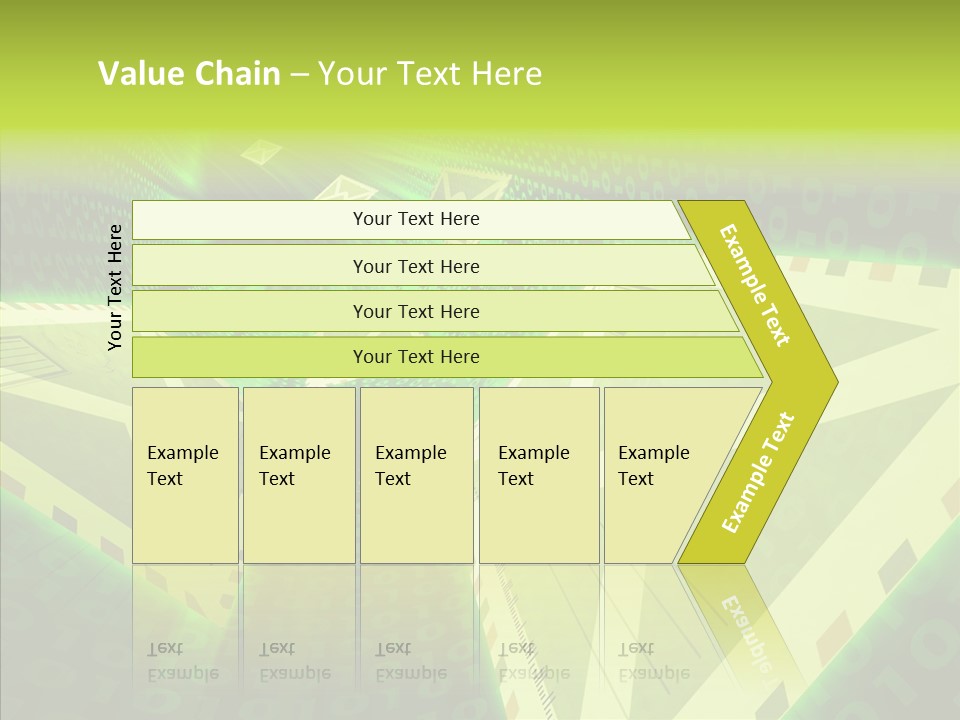 Value Chain – Your Text Here

Your Text Here

Your Text Here

Your Text Here

Your Text Here

Your Text Here

Example Text

Example Text

Example Text

Example Text

Example Text

Example Text

Example Text